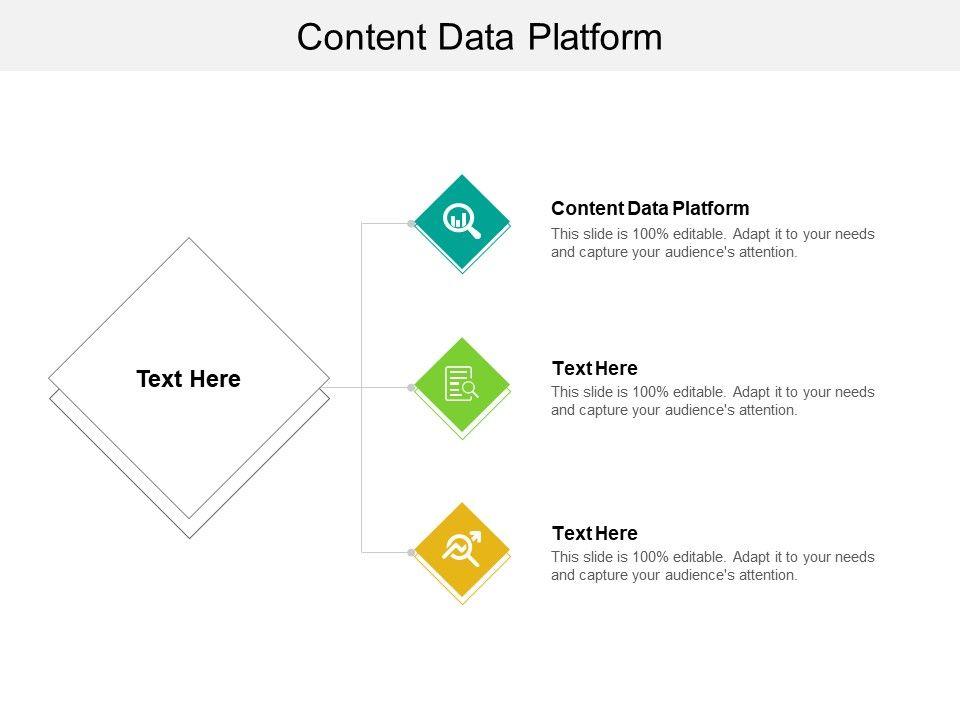 Content Data Platform

Text Here

Content Data Platform
This slide is 100% editable. Adapt it to your needs and capture your audience's attention.

Text Here
This slide is 100% editable. Adapt it to your needs and capture your audience's attention.

Text Here
This slide is 100% editable. Adapt it to your needs and capture your audience's attention.